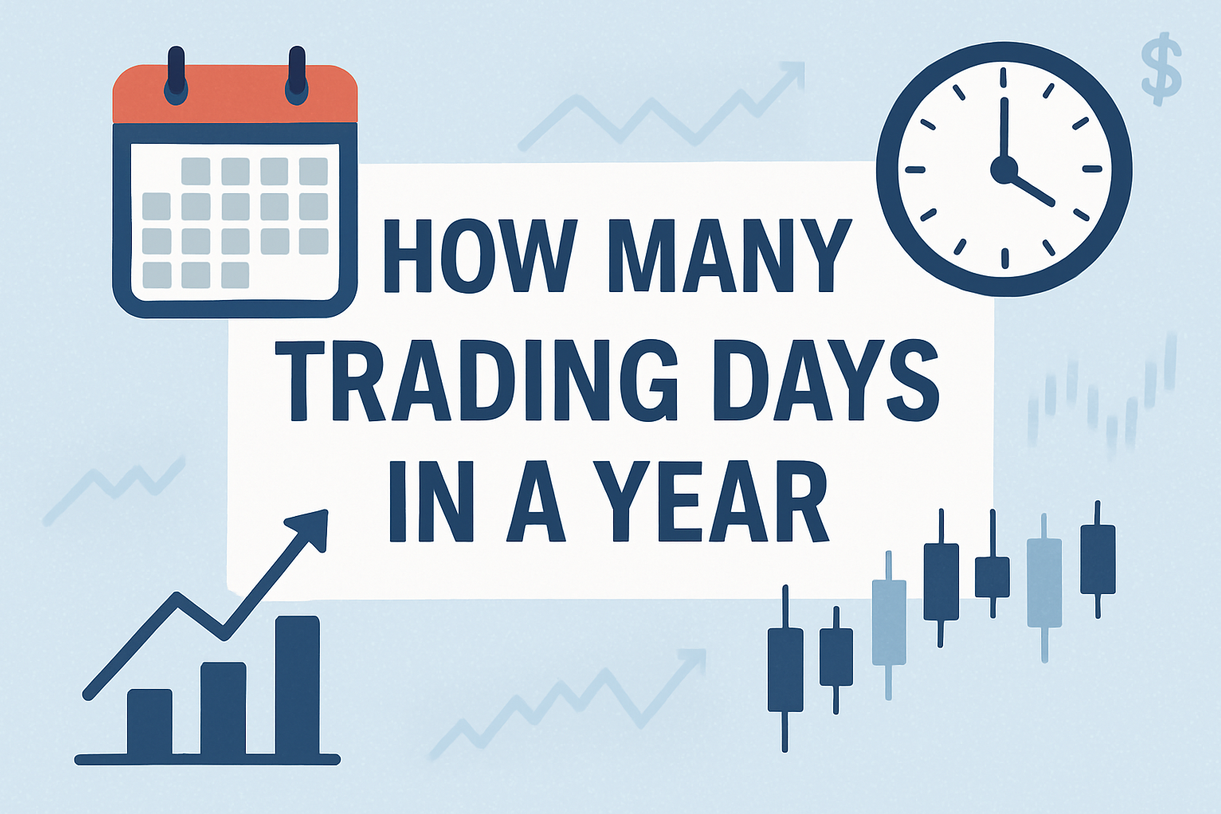 $

HOW MANY TRADING DAYS IN A YEAR